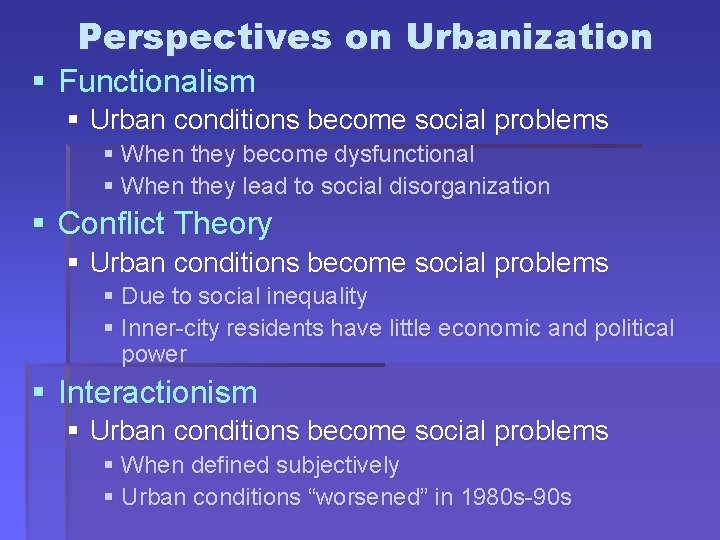 Perspectives on Urbanization

▪ Functionalism
  ▪ Urban conditions become social problems
    ▪ When they become dysfunctional
    ▪ When they lead to social disorganization
▪ Conflict Theory
  ▪ Urban conditions become social problems
    ▪ Due to social inequality
    ▪ Inner-city residents have little economic and political power
▪ Interactionism
  ▪ Urban conditions become social problems
    ▪ When defined subjectively
    ▪ Urban conditions “worsened” in 1980s-90s